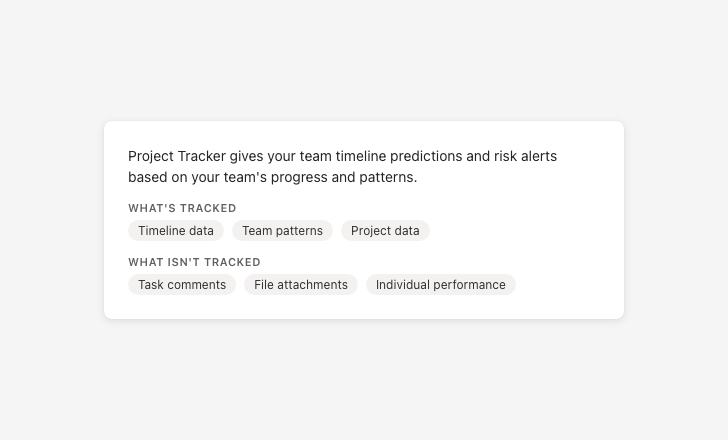 Project Tracker gives your team timeline predictions and risk alerts based on your team's progress and patterns.

WHAT'S TRACKED

Timeline data
Team patterns
Project data

WHAT ISN'T TRACKED

Task comments
File attachments
Individual performance